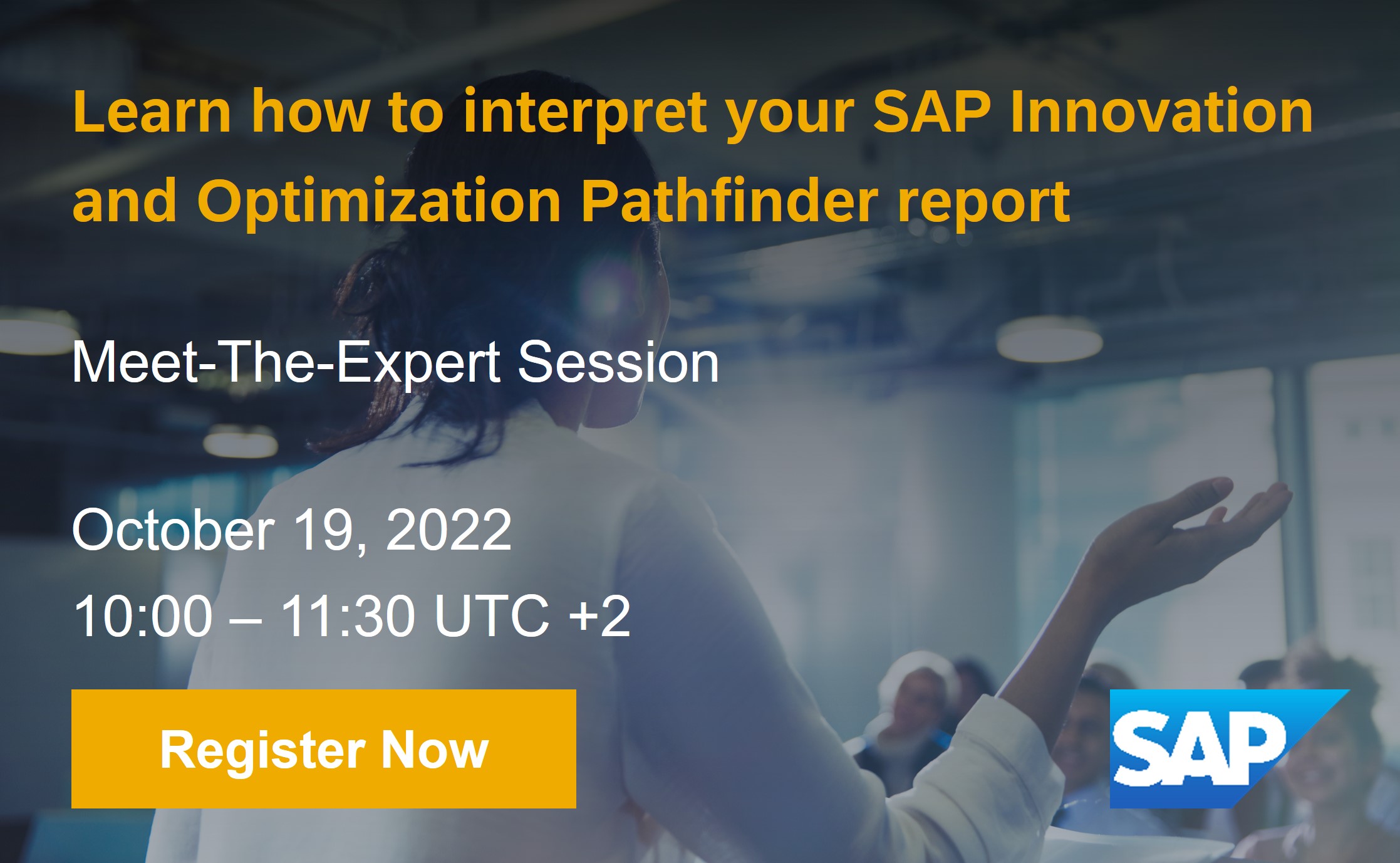 Learn how to interpret your SAP Innovation and Optimization Pathfinder report

Meet-The-Expert Session

October 19, 2022

10:00 – 11:30 UTC +2

Register Now

SAP